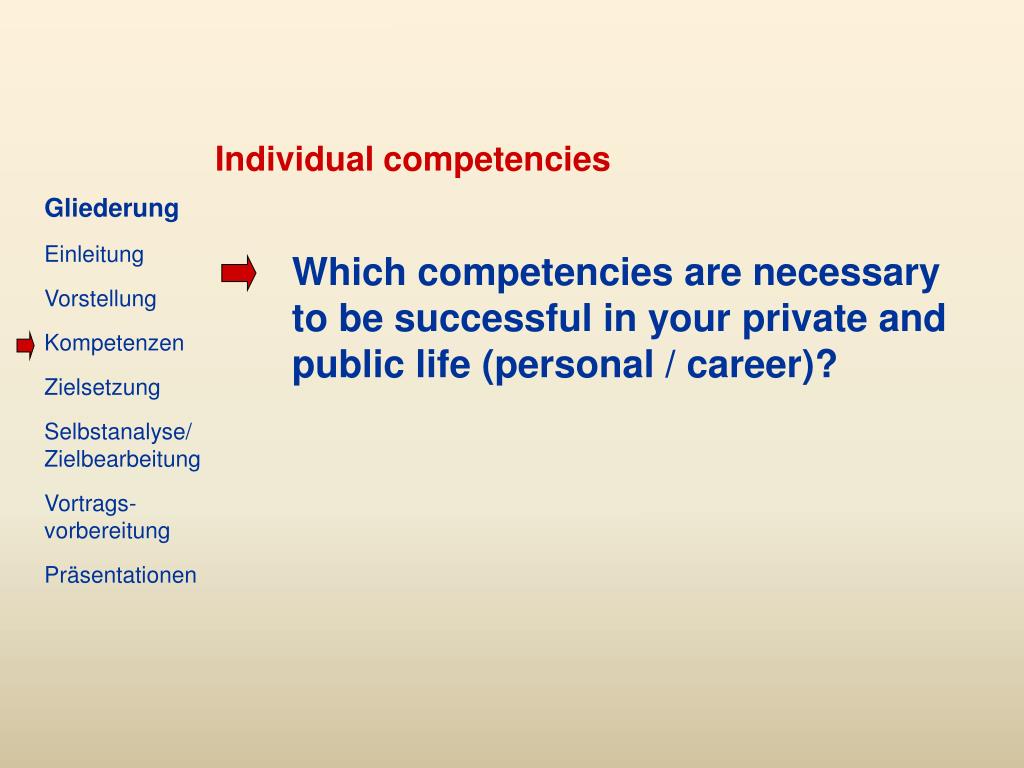 Individual competencies

Gliederung

Einleitung

Vorstellung

Kompetenzen

Zielsetzung

Selbstanalyse/ Zielbearbeitung

Vortrags-vorbereitung

Präsentationen

Which competencies are necessary to be successful in your private and public life (personal / career)?